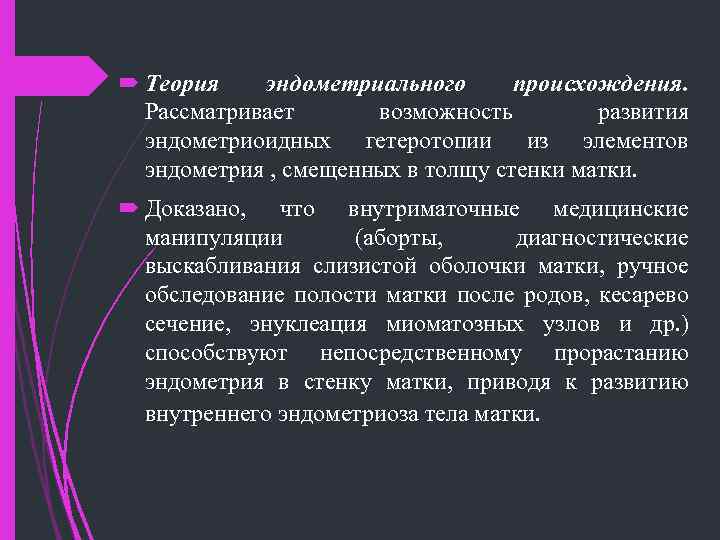 Теория эндометриального происхождения. Рассматривает возможность развития эндометриоидных гетеротопии из элементов эндометрия , смещенных в толщу стенки матки.

Доказано, что внутриматочные медицинские манипуляции (аборты, диагностические выскабливания слизистой оболочки матки, ручное обследование полости матки после родов, кесарево сечение, энуклеация миоматозных узлов и др.) способствуют непосредственному прорастанию эндометрия в стенку матки, приводя к развитию внутреннего эндометриоза тела матки.